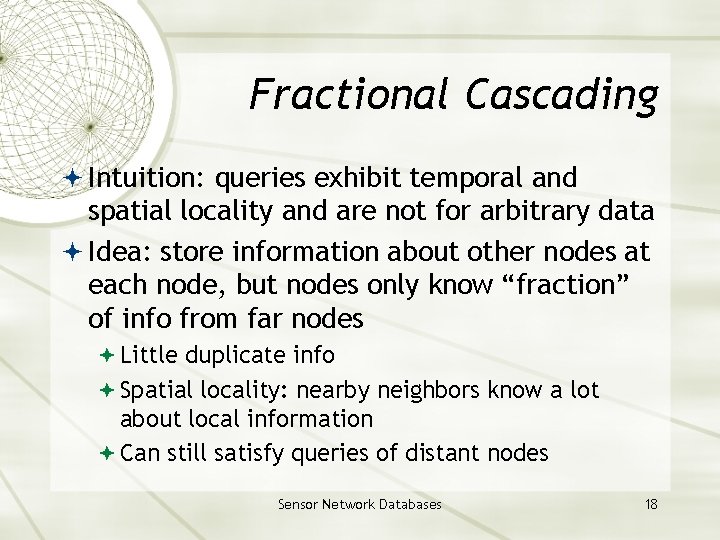 Fractional Cascading

Intuition: queries exhibit temporal and spatial locality and are not for arbitrary data

Idea: store information about other nodes at each node, but nodes only know “fraction” of info from far nodes

Little duplicate info

Spatial locality: nearby neighbors know a lot about local information

Can still satisfy queries of distant nodes

Sensor Network Databases

18